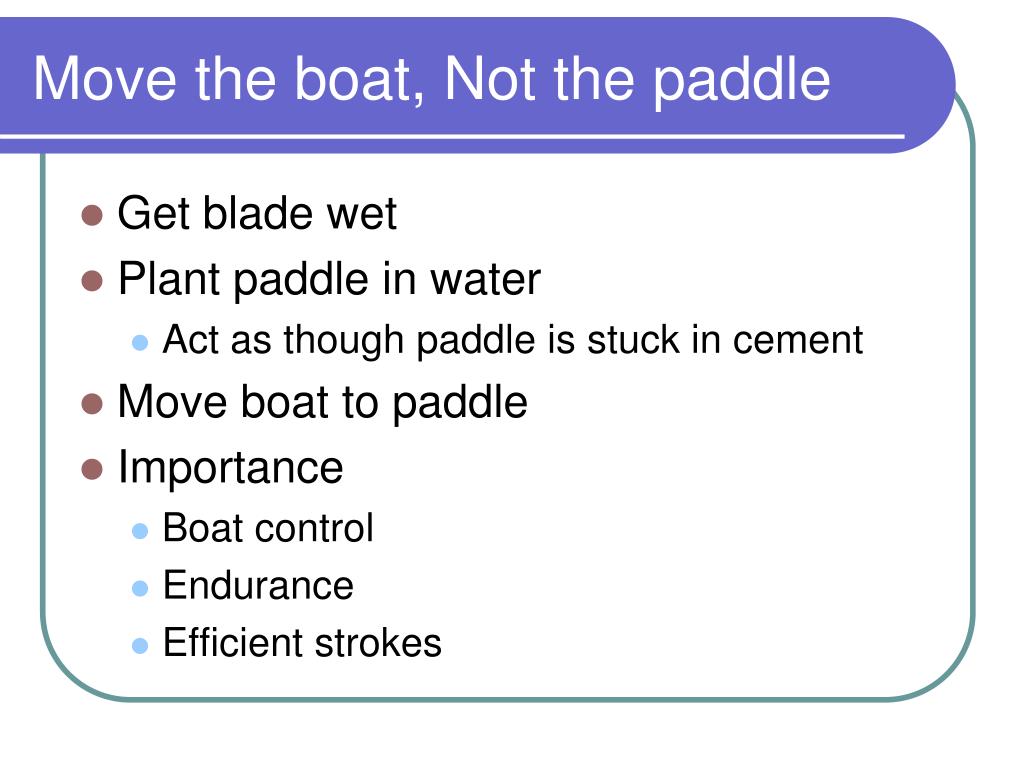 Move the boat, Not the paddle

- Get blade wet
- Plant paddle in water
  - Act as though paddle is stuck in cement
- Move boat to paddle
- Importance
  - Boat control
  - Endurance
  - Efficient strokes